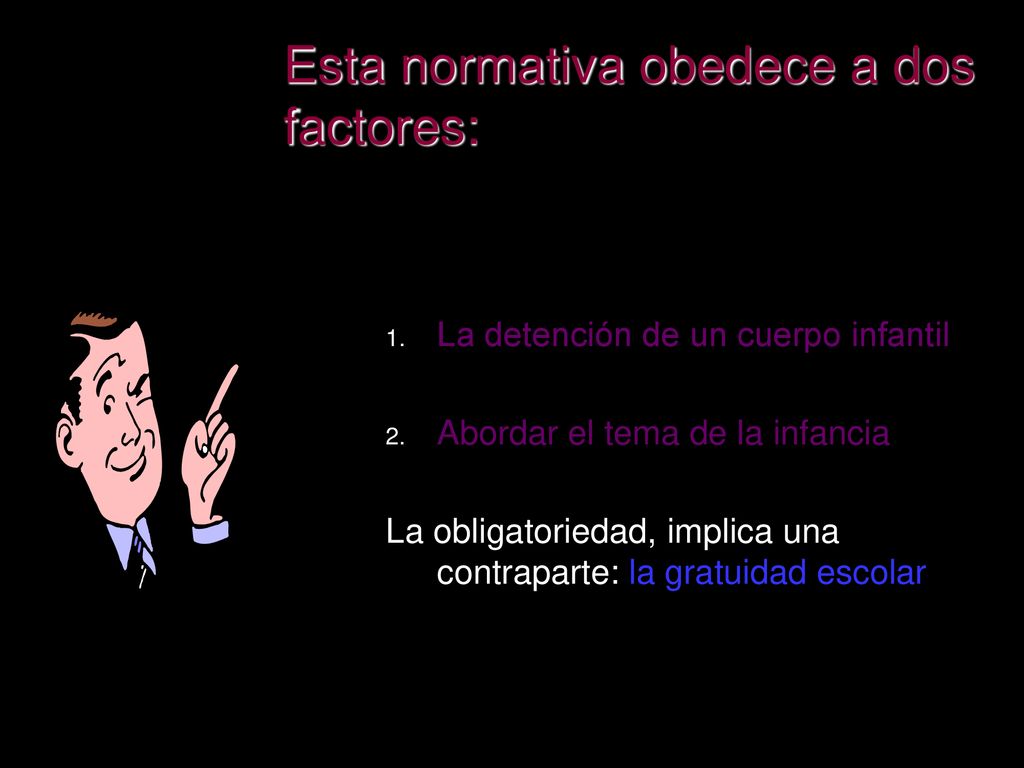 Esta normativa obedece a dos factores:

1. La detención de un cuerpo infantil

2. Abordar el tema de la infancia

La obligatoriedad, implica una contraparte: la gratuidad escolar